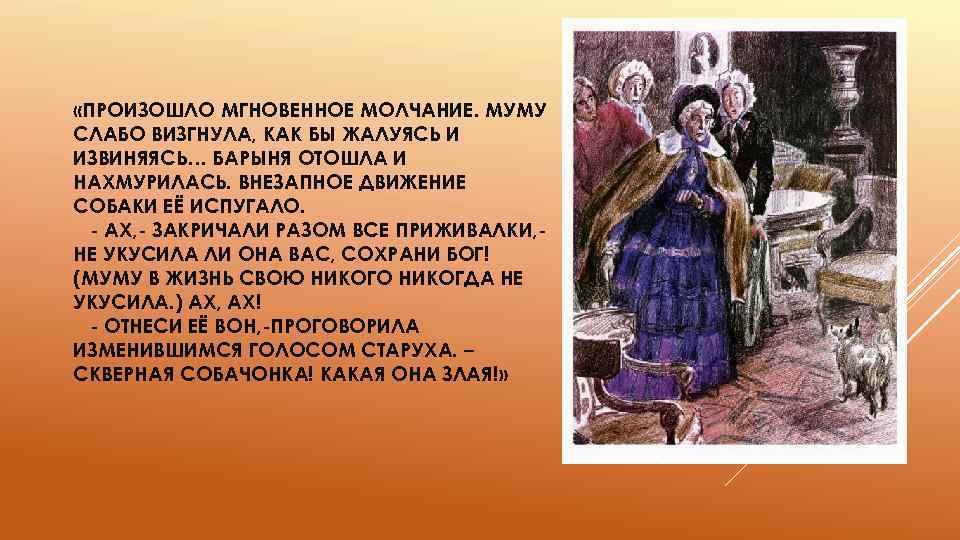 «ПРОИЗОШЛО МГНОВЕННОЕ МОЛЧАНИЕ. МУМУ СЛАБО ВИЗГНУЛА, КАК БЫ ЖАЛУЯСЬ И ИЗВИНЯЯСЬ... БАРЫНЯ ОТОШЛА И НАХМУРИЛАСЬ. ВНЕЗАПНОЕ ДВИЖЕНИЕ СОБАКИ ЕЁ ИСПУГАЛО.
- АХ,- ЗАКРИЧАЛИ РАЗОМ ВСЕ ПРИЖИВАЛКИ,- НЕ УКУСИЛА ЛИ ОНА ВАС, СОХРАНИ БОГ! (МУМУ В ЖИЗНЬ СВОЮ НИКОГО НИКОГДА НЕ УКУСИЛА.) АХ, АХ!
- ОТНЕСИ ЕЁ ВОН,-ПРОГОВОРИЛА ИЗМЕНИВШИМСЯ ГОЛОСОМ СТАРУХА. – СКВЕРНАЯ СОБАЧОНКА! КАКАЯ ОНА ЗЛАЯ!»